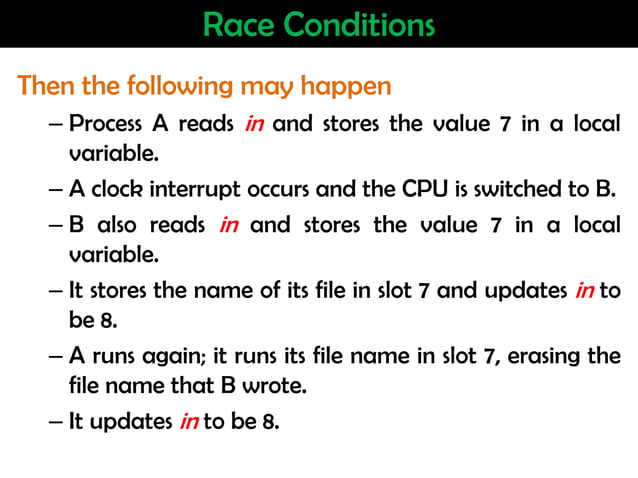 Race Conditions

Then the following may happen

– Process A reads in and stores the value 7 in a local variable.

– A clock interrupt occurs and the CPU is switched to B.

– B also reads in and stores the value 7 in a local variable.

– It stores the name of its file in slot 7 and updates in to be 8.

– A runs again; it runs its file name in slot 7, erasing the file name that B wrote.

– It updates in to be 8.